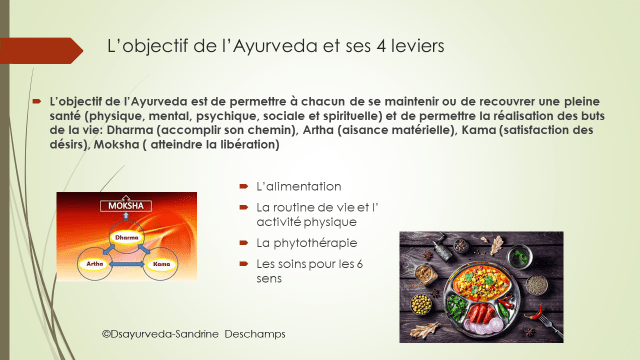 L'objectif de l'Ayurveda et ses 4 leviers

L'objectif de l'Ayurveda est de permettre à chacun de se maintenir ou de recouvrer une pleine santé (physique, mental, psychique, sociale et spirituelle) et de permettre la réalisation des buts de la vie: Dharma (accomplir son chemin), Artha (aisance matérielle), Kama (satisfaction des désirs), Moksha ( atteindre la libération)

MOKSHA
Dharma
Artha
Kama

L'alimentation

La routine de vie et l' activité physique

La phytothérapie

Les soins pour les 6 sens

©Dsayurveda-Sandrine Deschamps